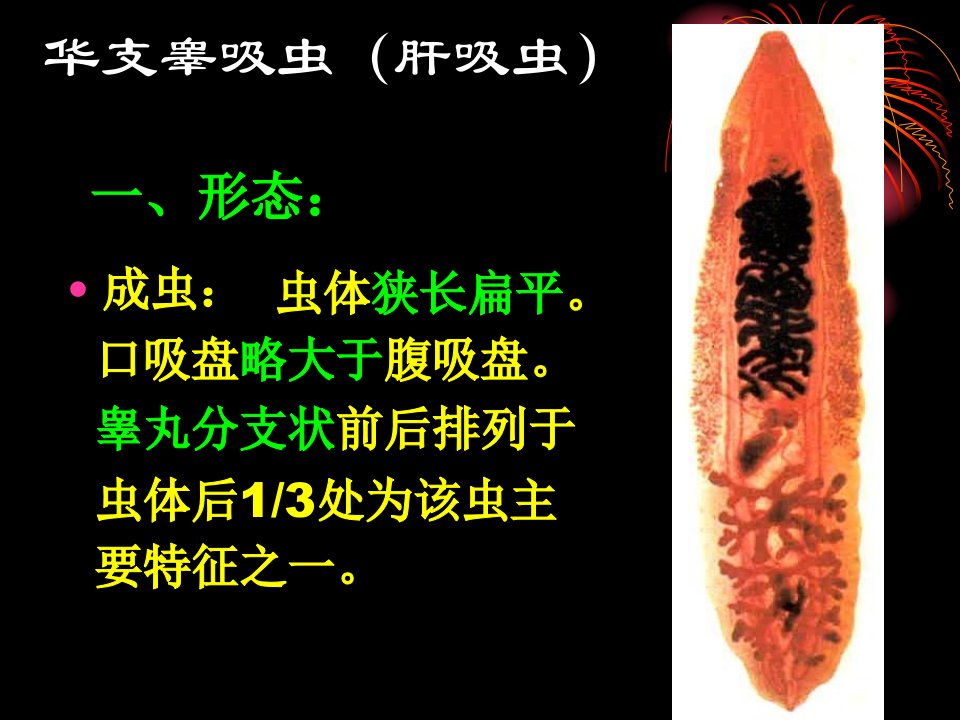 华支睾吸虫（肝吸虫）

一、形态：

• 成虫： 虫体狭长扁平。口吸盘略大于腹吸盘。睾丸分支状前后排列于虫体后1/3处为该虫主要特征之一。